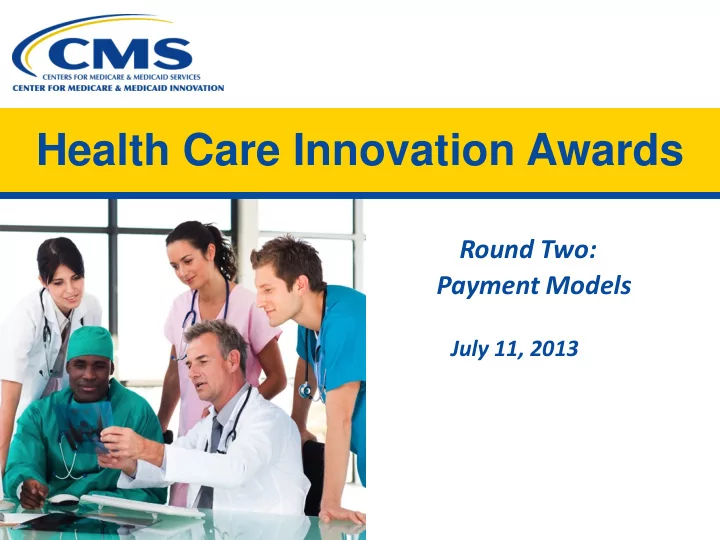 CMS
CENTERS FOR MEDICARE & MEDICAID SERVICES
CENTER FOR MEDICARE & MEDICAID INNOVATION

Health Care Innovation Awards

Round Two:
Payment Models

July 11, 2013